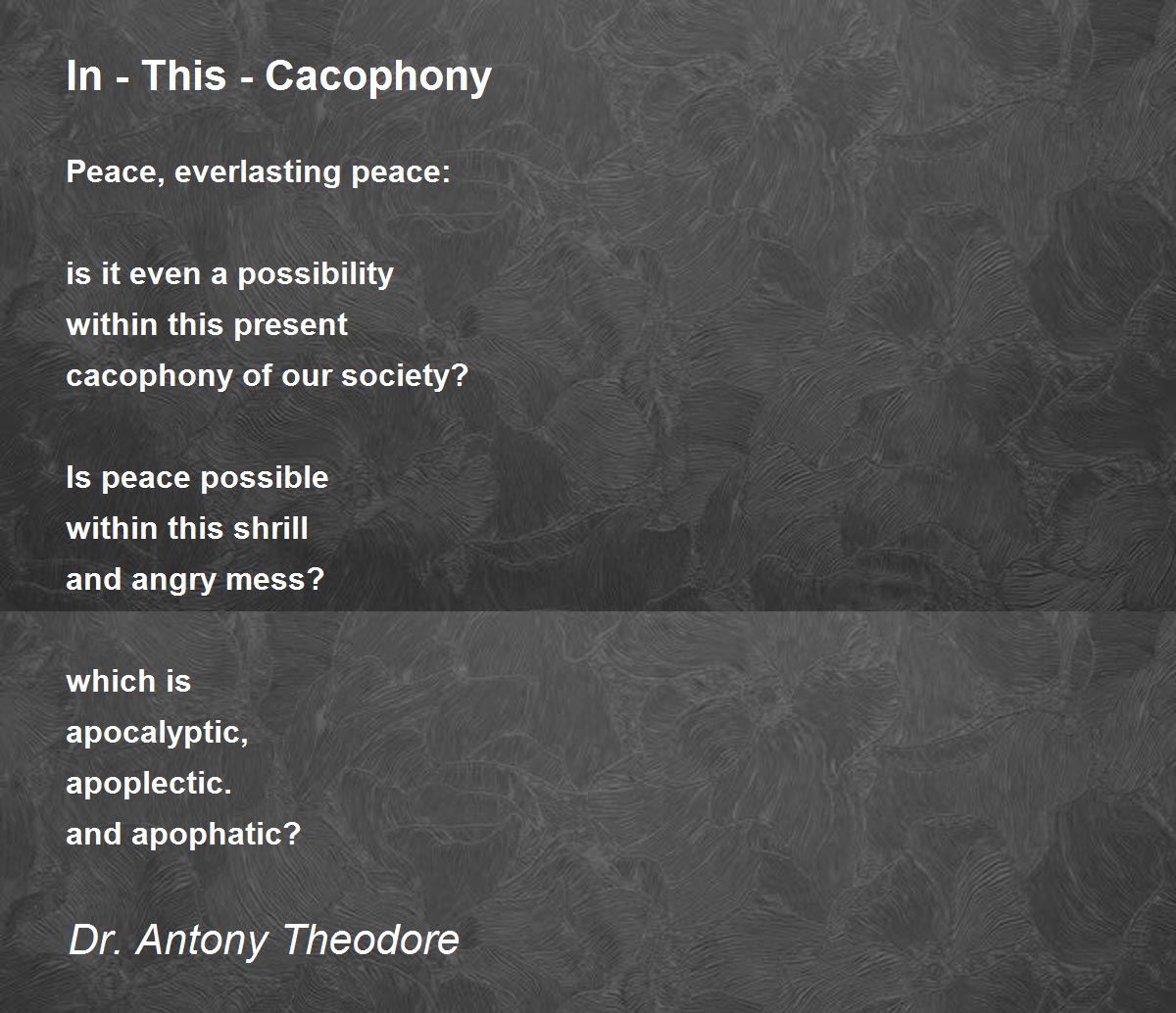 In - This - Cacophony

Peace, everlasting peace:

is it even a possibility
within this present
cacophony of our society?

Is peace possible
within this shrill
and angry mess?

which is
apocalyptic,
apoplectic.
and apophatic?

Dr. Antony Theodore